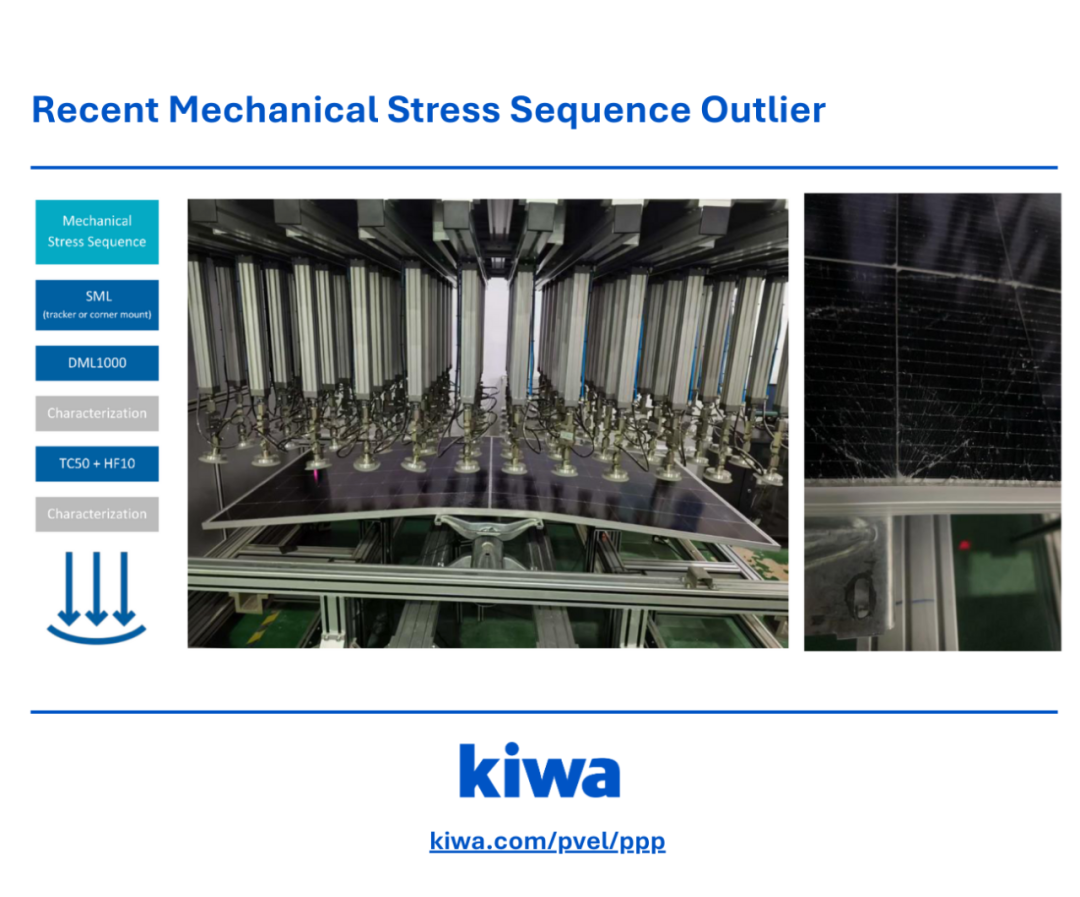 Recent Mechanical Stress Sequence Outlier

Mechanical Stress Sequence

SML
(tracker or corner mount)

DML1000

Characterization

TC50 + HF10

Characterization

kiwa

kiwa.com/pvel/ppp